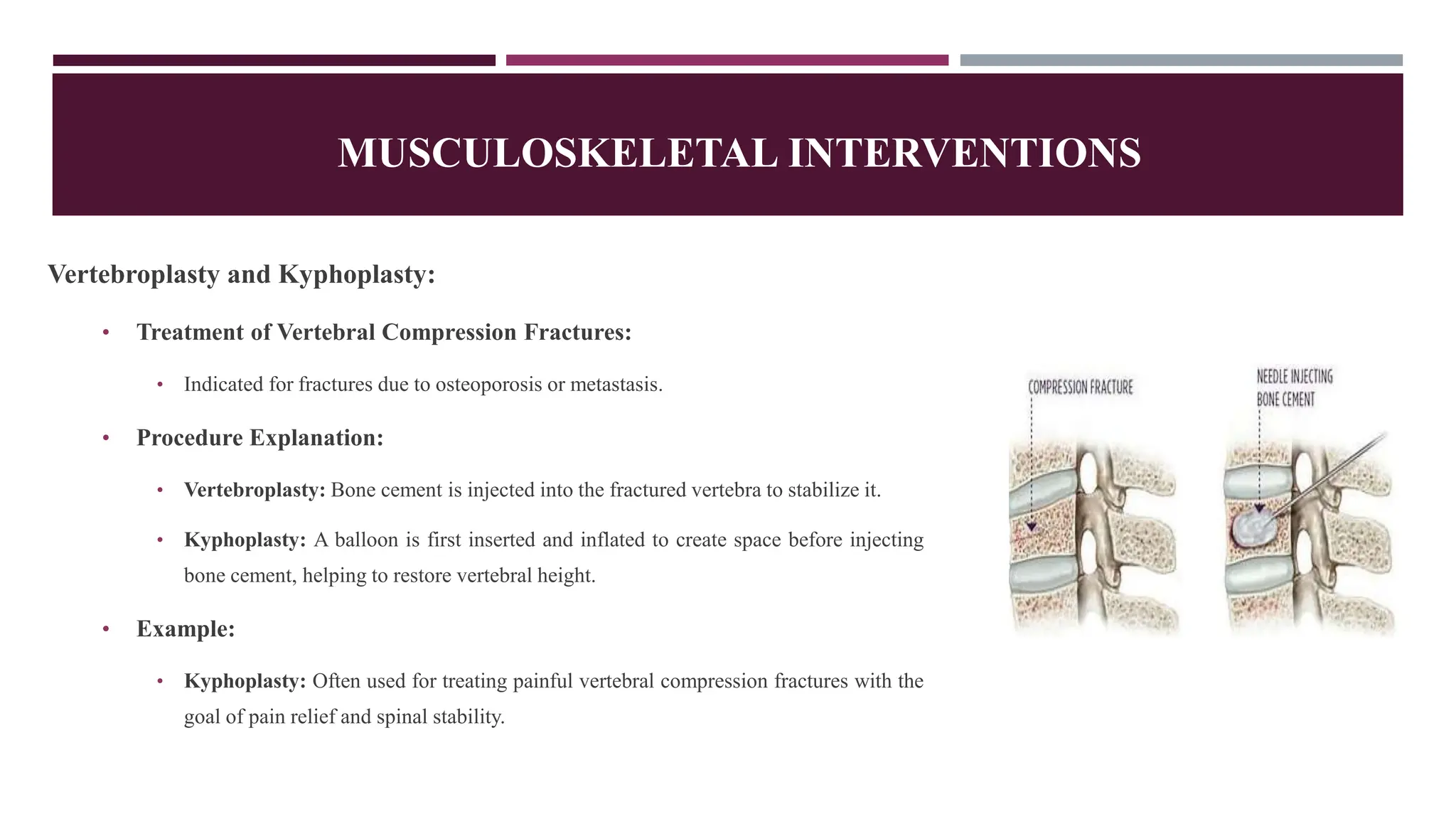 MUSCULOSKELETAL INTERVENTIONS

Vertebroplasty and Kyphoplasty:

• Treatment of Vertebral Compression Fractures:

• Indicated for fractures due to osteoporosis or metastasis.

• Procedure Explanation:

• Vertebroplasty: Bone cement is injected into the fractured vertebra to stabilize it.

• Kyphoplasty: A balloon is first inserted and inflated to create space before injecting bone cement, helping to restore vertebral height.

• Example:

• Kyphoplasty: Often used for treating painful vertebral compression fractures with the goal of pain relief and spinal stability.

COMPRESSION FRACTURE

NEEDLE INJECTING BONE CEMENT